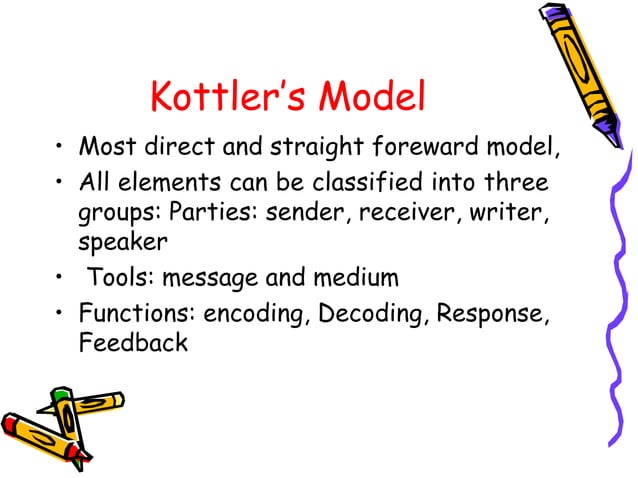 Kottler's Model

• Most direct and straight foreward model,
• All elements can be classified into three groups: Parties: sender, receiver, writer, speaker
• Tools: message and medium
• Functions: encoding, Decoding, Response, Feedback